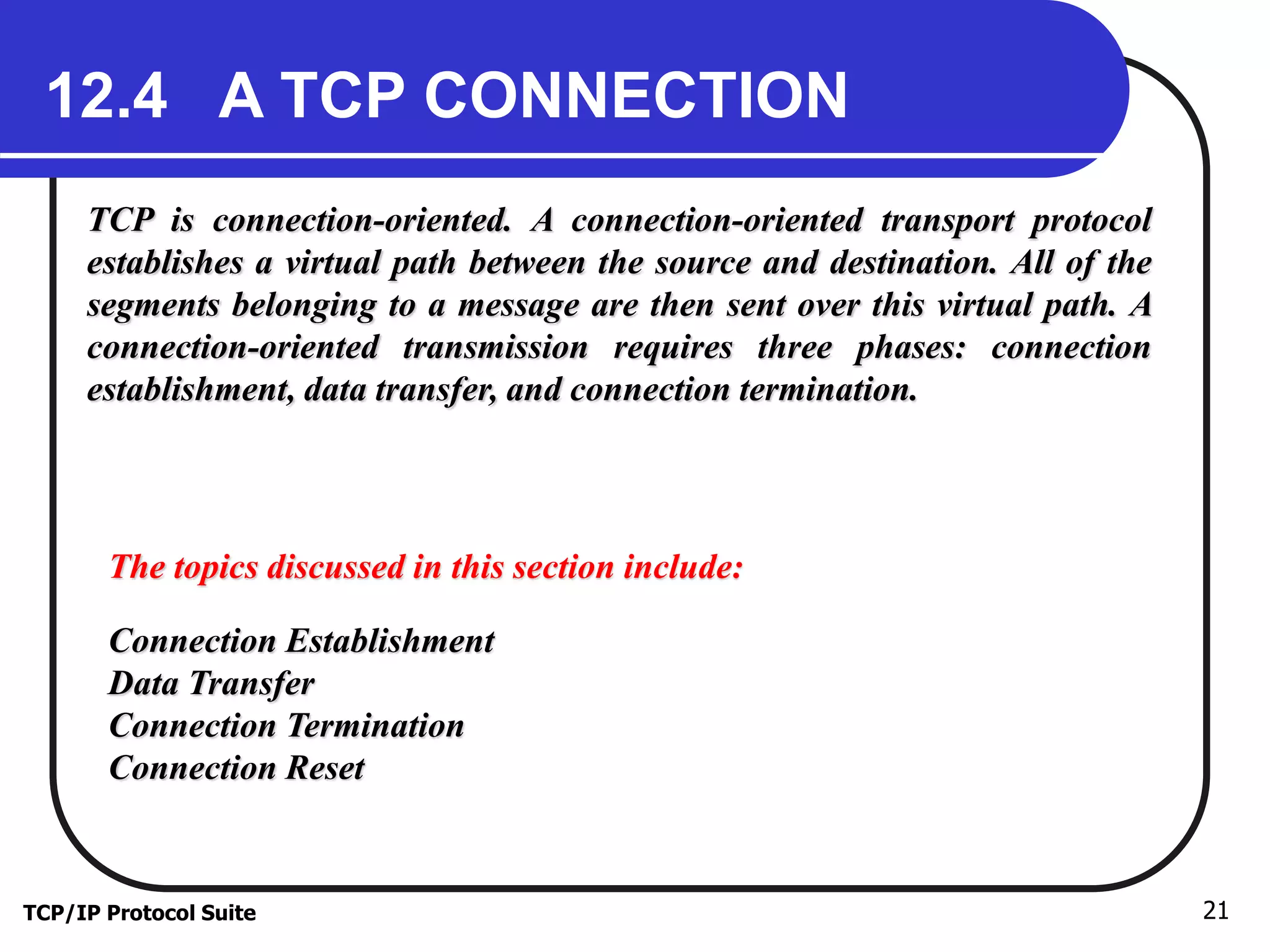 12.4 A TCP CONNECTION

TCP is connection-oriented. A connection-oriented transport protocol establishes a virtual path between the source and destination. All of the segments belonging to a message are then sent over this virtual path. A connection-oriented transmission requires three phases: connection establishment, data transfer, and connection termination.

The topics discussed in this section include:

Connection Establishment
Data Transfer
Connection Termination
Connection Reset

TCP/IP Protocol Suite

21